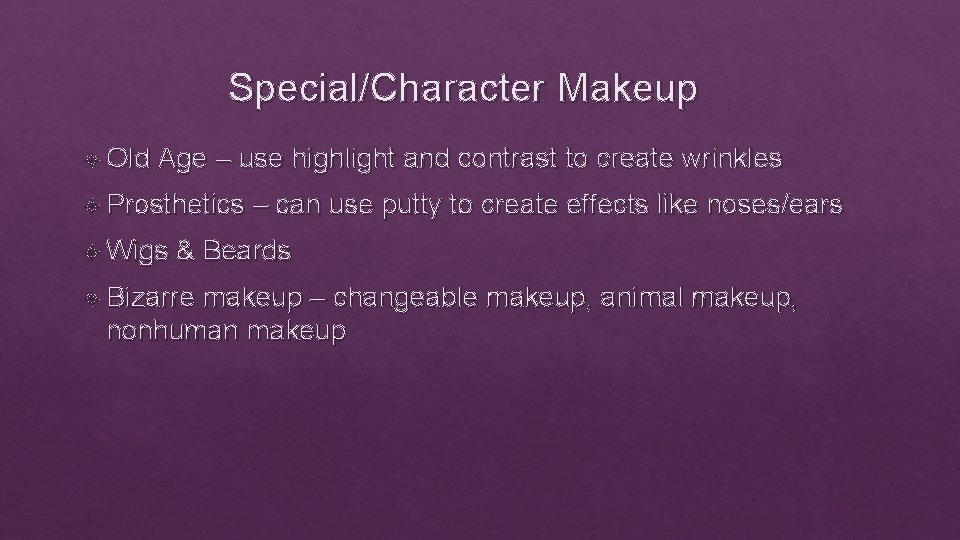 Special/Character Makeup

Old Age – use highlight and contrast to create wrinkles

Prosthetics – can use putty to create effects like noses/ears

Wigs & Beards

Bizarre makeup – changeable makeup, animal makeup, nonhuman makeup